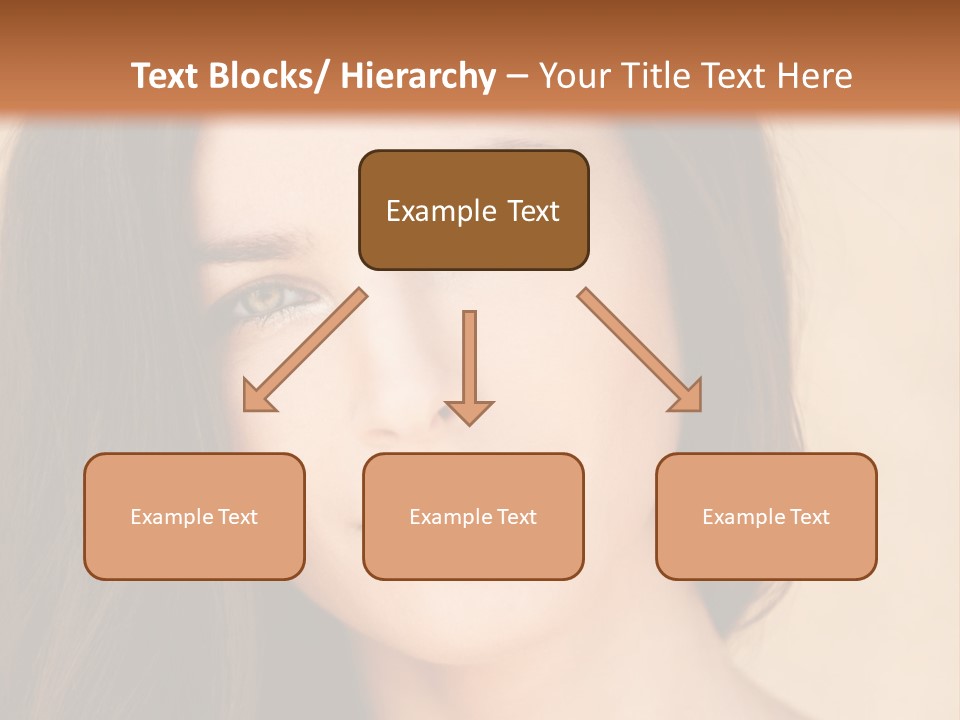 Text Blocks/ Hierarchy – Your Title Text Here

Example Text

Example Text

Example Text

Example Text